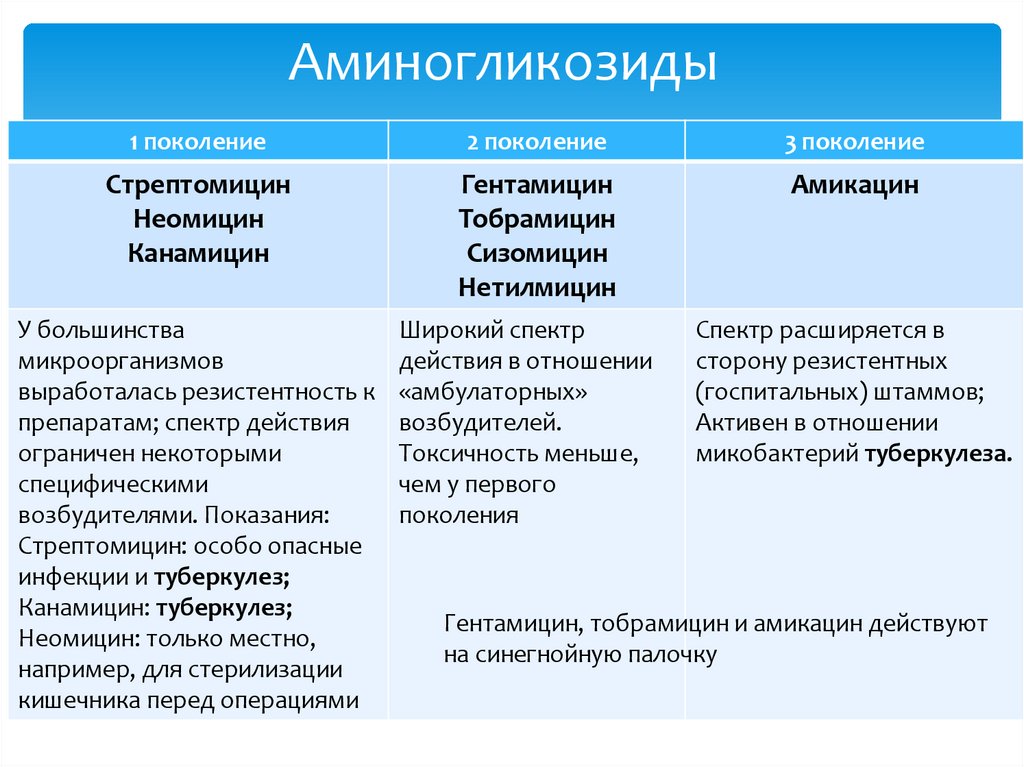 Аминогликозиды

| 1 поколение | 2 поколение | 3 поколение |
|---|---|---|
| Стрептомицин Неомицин Канамицин | Гентамицин Тобрамицин Сизомицин Нетилмицин | Амикацин |
| У большинства микроорганизмов выработалась резистентность к препаратам; спектр действия ограничен некоторыми специфическими возбудителями. Показания: Стрептомицин: особо опасные инфекции и туберкулез; Канамицин: туберкулез; Неомицин: только местно, например, для стерилизации кишечника перед операциями | Широкий спектр действия в отношении «амбулаторных» возбудителей. Токсичность меньше, чем у первого поколения | Спектр расширяется в сторону резистентных (госпитальных) штаммов; Активен в отношении микобактерий туберкулеза. |

Гентамицин, тобрамицин и амикацин действуют на синегнойную палочку